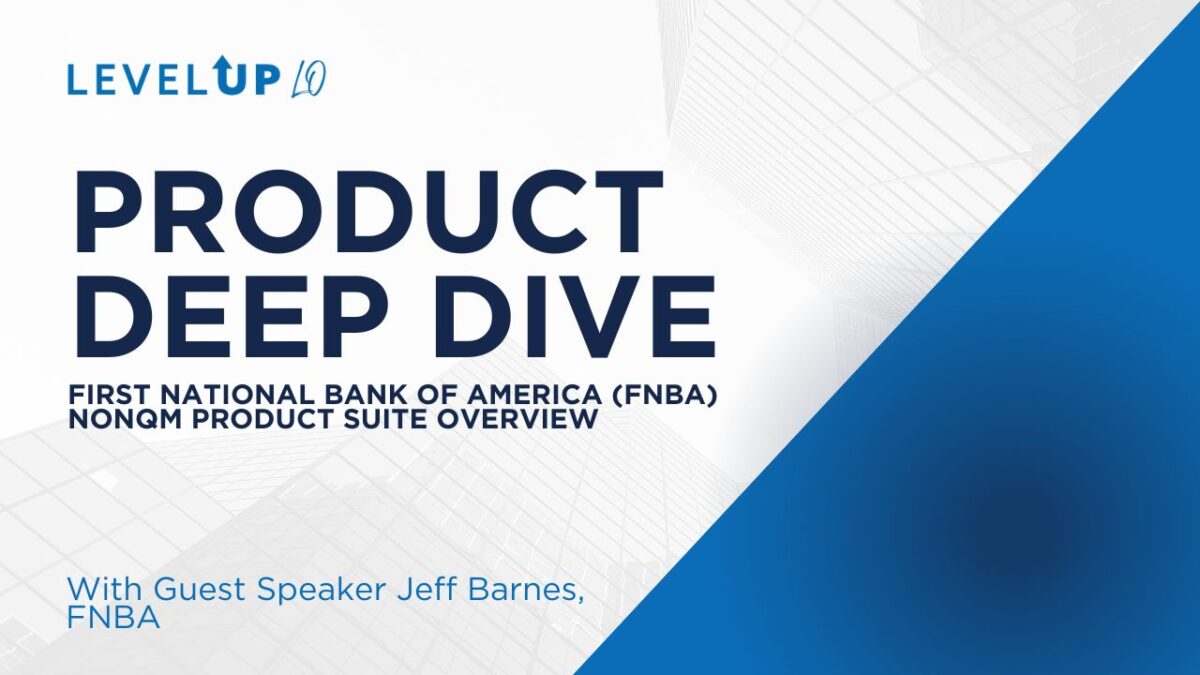 LEVELUP LO

PRODUCT DEEP DIVE

FIRST NATIONAL BANK OF AMERICA (FNBA) NONQM PRODUCT SUITE OVERVIEW

With Guest Speaker Jeff Barnes, FNBA